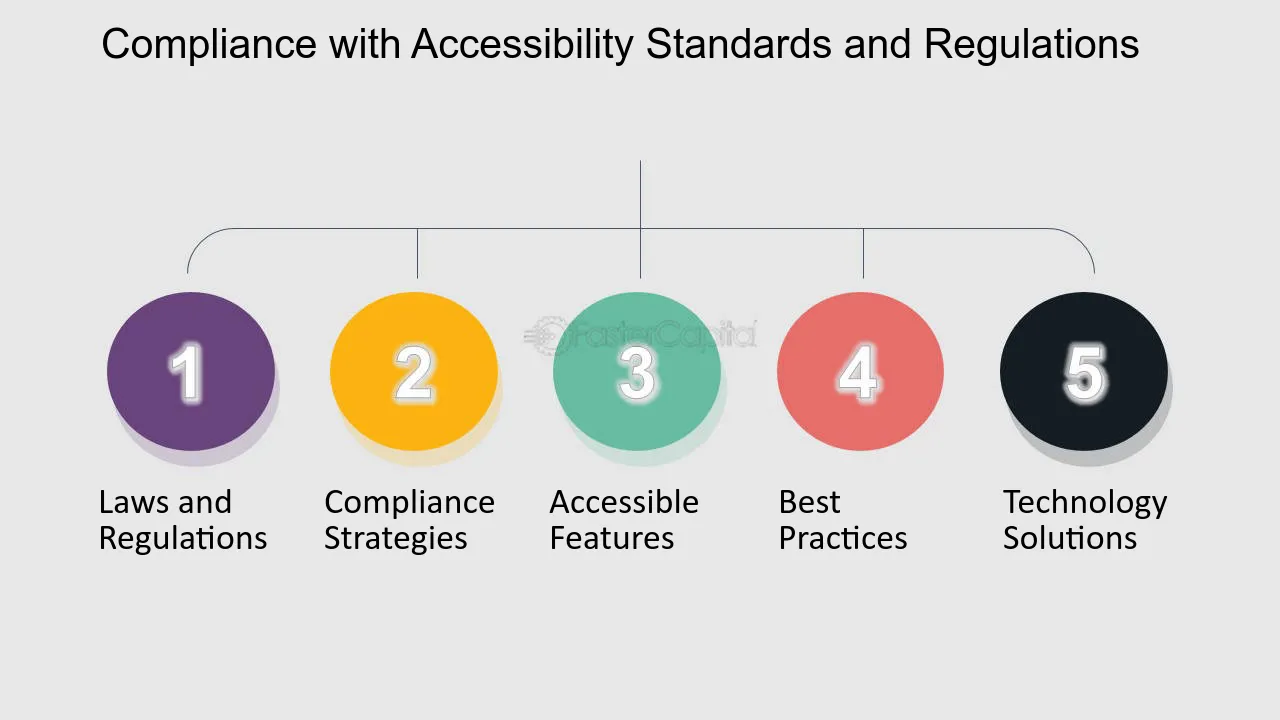 Compliance with Accessibility Standards and Regulations

FasterCapital

1
Laws and Regulations

2
Compliance Strategies

3
Accessible Features

4
Best Practices

5
Technology Solutions